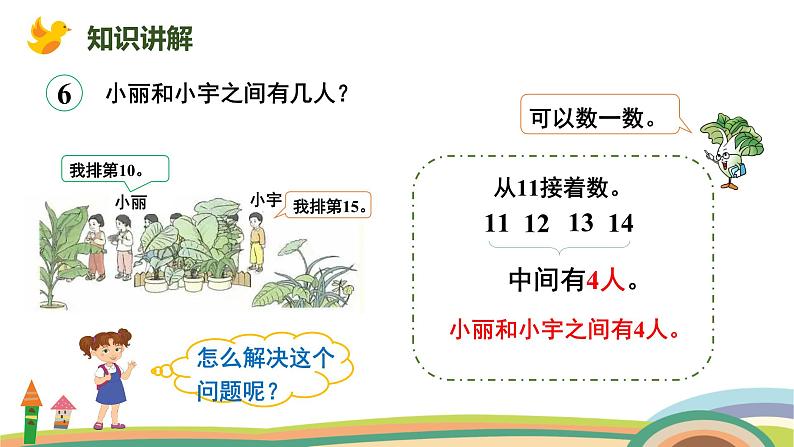 知识讲解

6 小丽和小宇之间有几人？

我排第10。

小丽

小宇

我排第15。

怎么解决这个问题呢？

可以数一数。

从11接着数。

11 12 13 14

中间有4人。

小丽和小宇之间有4人。